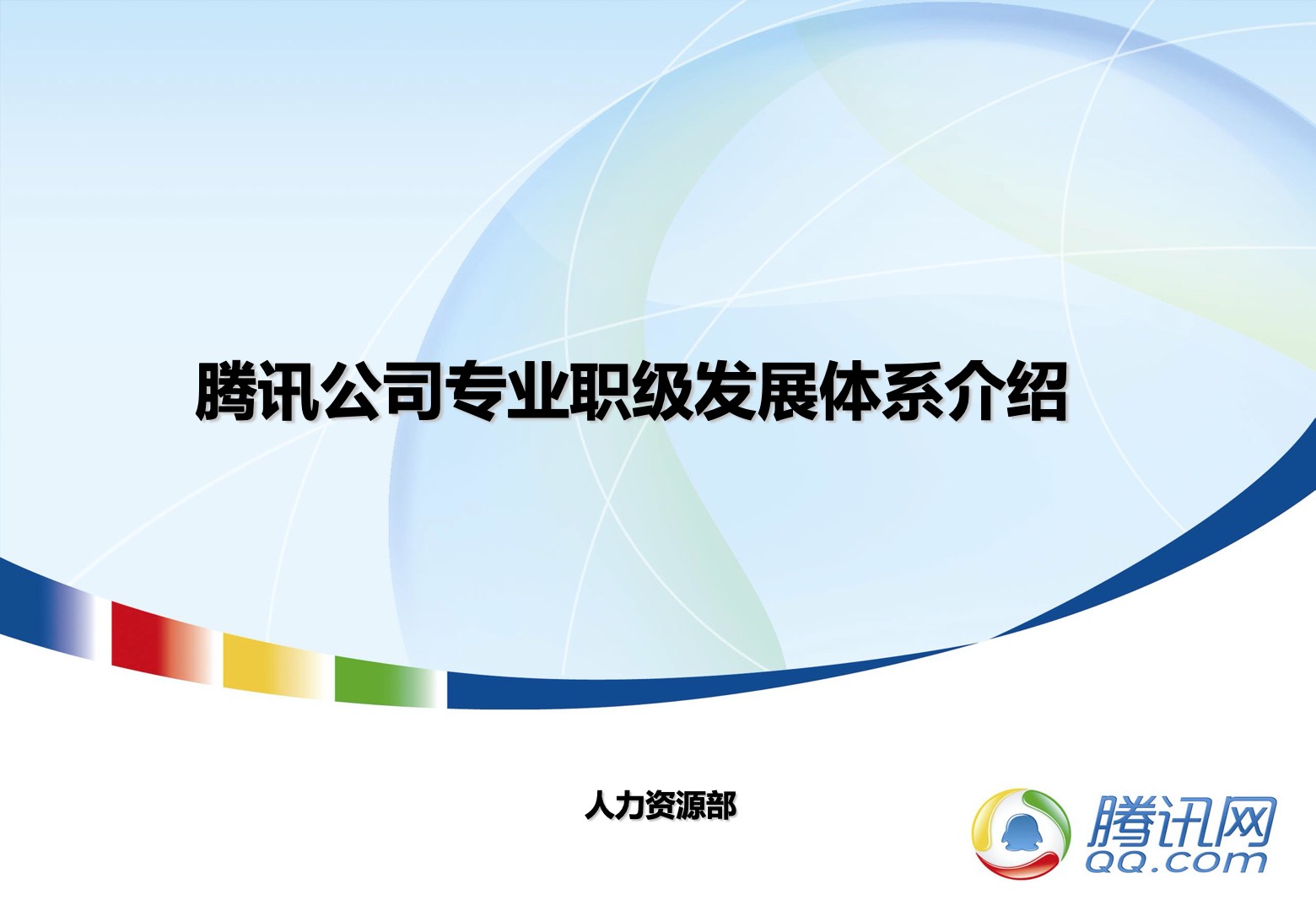 腾讯公司专业职级发展体系介绍

人力资源部

腾讯网
QQ.com